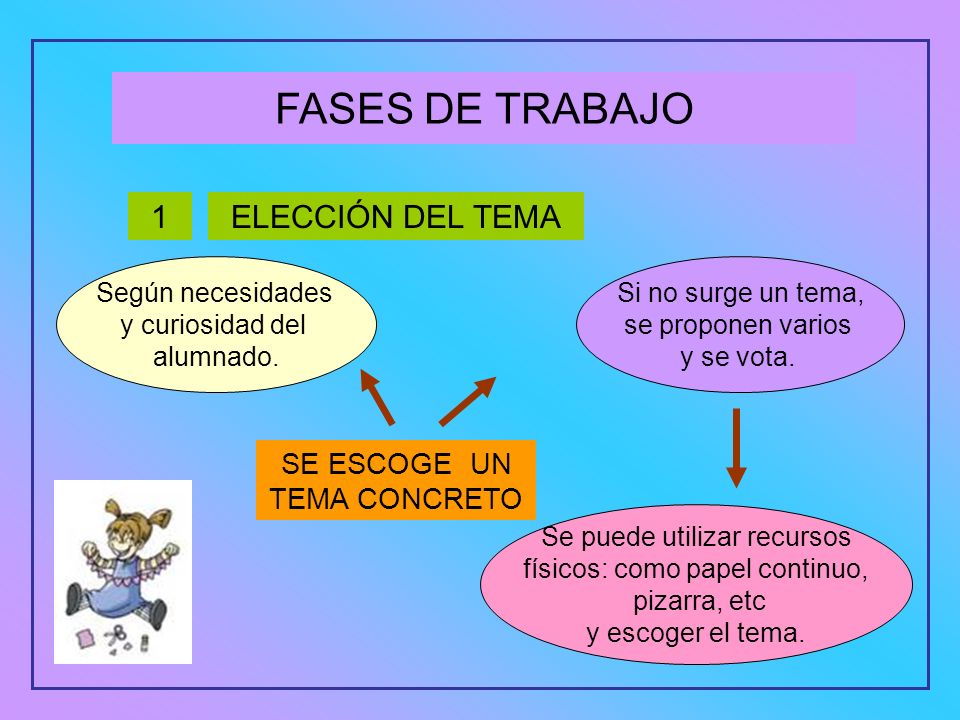 FASES DE TRABAJO

1

ELECCIÓN DEL TEMA

Según necesidades y curiosidad del alumnado.

Si no surge un tema, se proponen varios y se vota.

SE ESCOGE UN TEMA CONCRETO

Se puede utilizar recursos físicos: como papel continuo, pizarra, etc y escoger el tema.